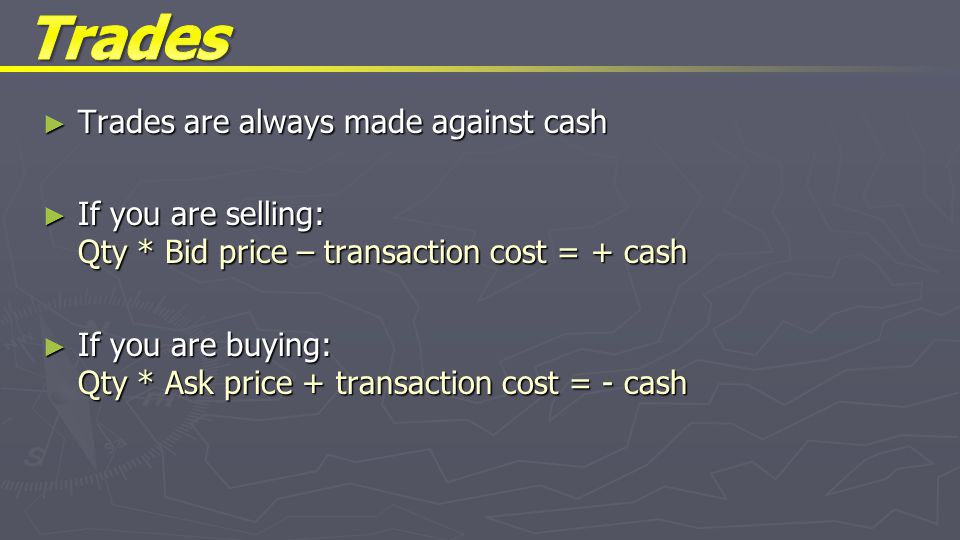 Trades

► Trades are always made against cash

► If you are selling:
Qty * Bid price – transaction cost = + cash

► If you are buying:
Qty * Ask price + transaction cost = - cash